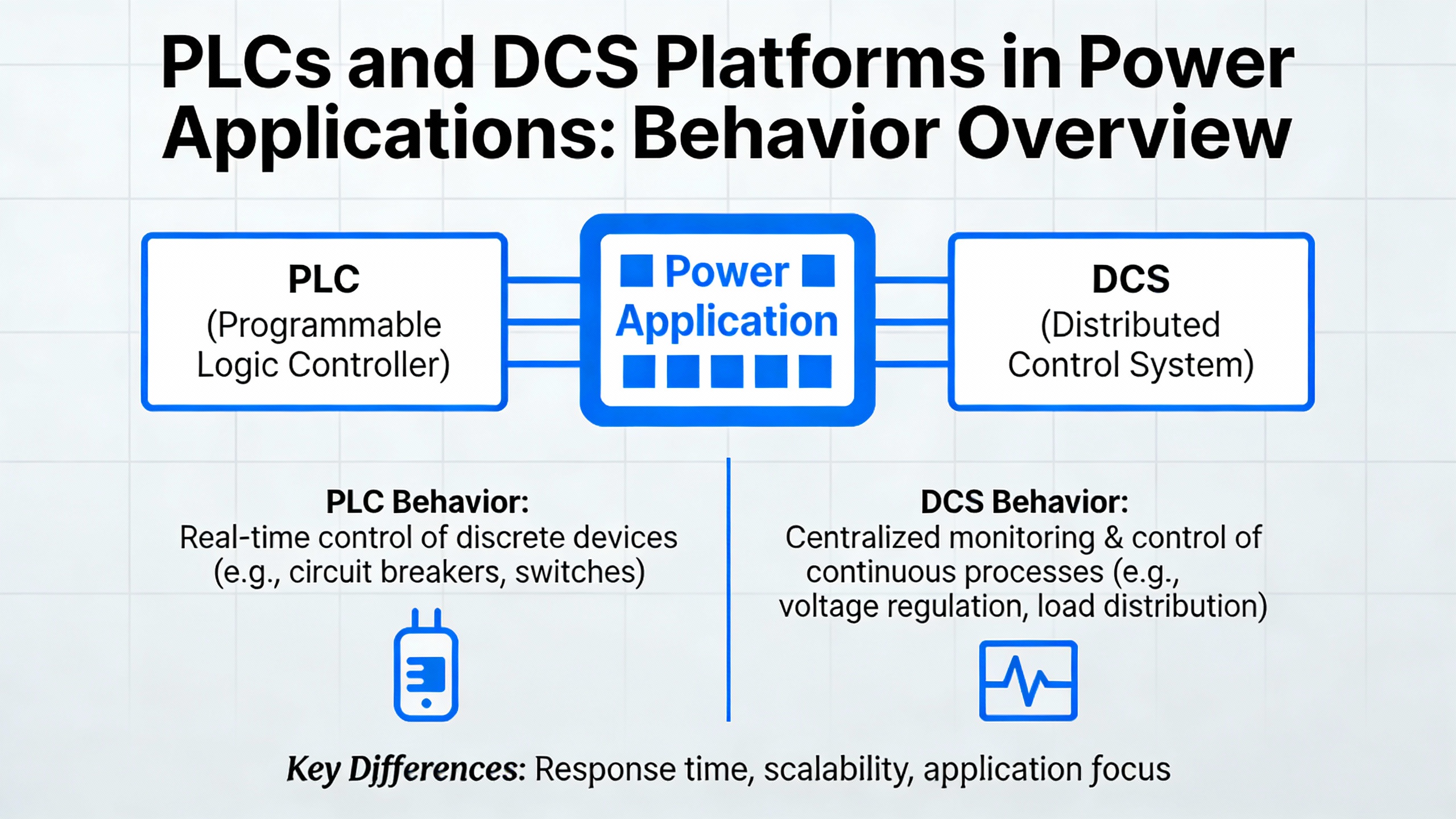 PLCs and DCS Platforms in Power Applications: Behavior Overview

PLC
(Programmable Logic Controller)

Power Application

DCS
(Distributed Control System)

PLC Behavior:
Real-time control of discrete devices (e.g., circuit breakers, switches)

DCS Behavior:
Centralized monitoring & control of continuous processes (e.g., voltage regulation, load distribution)

Key Djfferences: Response time, scalability, application focus